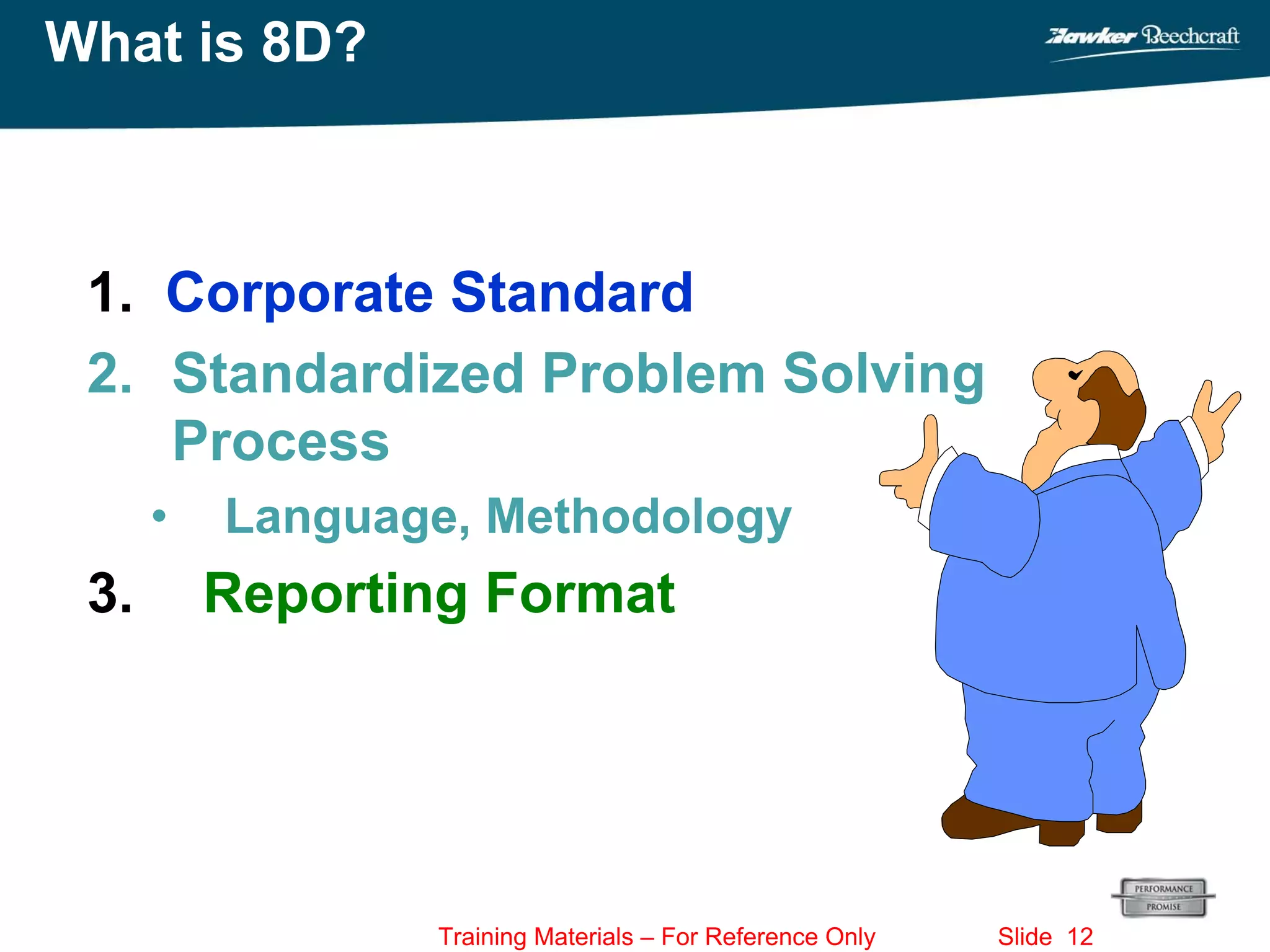 What is 8D?

Hawker Beechcraft

1. Corporate Standard

2. Standardized Problem Solving Process

• Language, Methodology

3. Reporting Format

PERFORMANCE PROMISE

Training Materials – For Reference Only

Slide 12